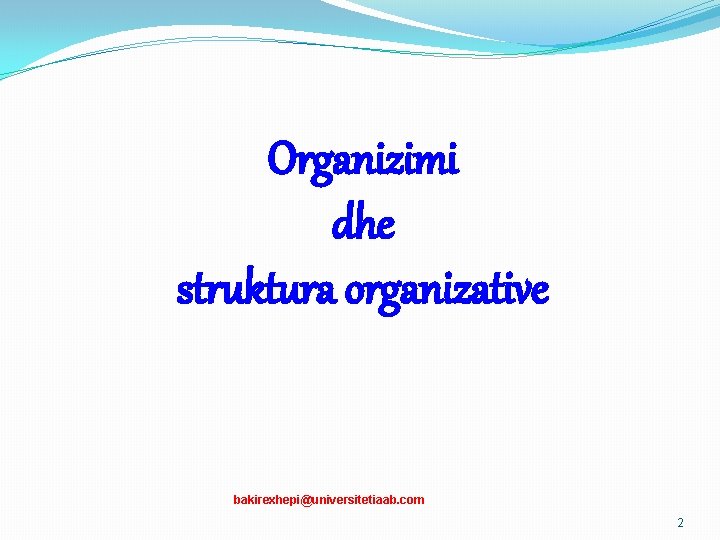 Organizimi
dhe
struktura organizative

bakirexhepi@universitetiaab.com

2